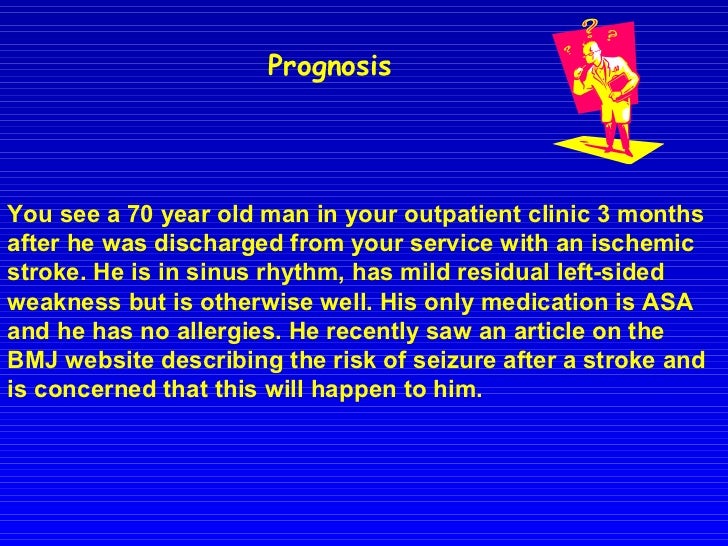 Prognosis

You see a 70 year old man in your outpatient clinic 3 months after he was discharged from your service with an ischemic stroke. He is in sinus rhythm, has mild residual left-sided weakness but is otherwise well. His only medication is ASA and he has no allergies. He recently saw an article on the BMJ website describing the risk of seizure after a stroke and is concerned that this will happen to him.